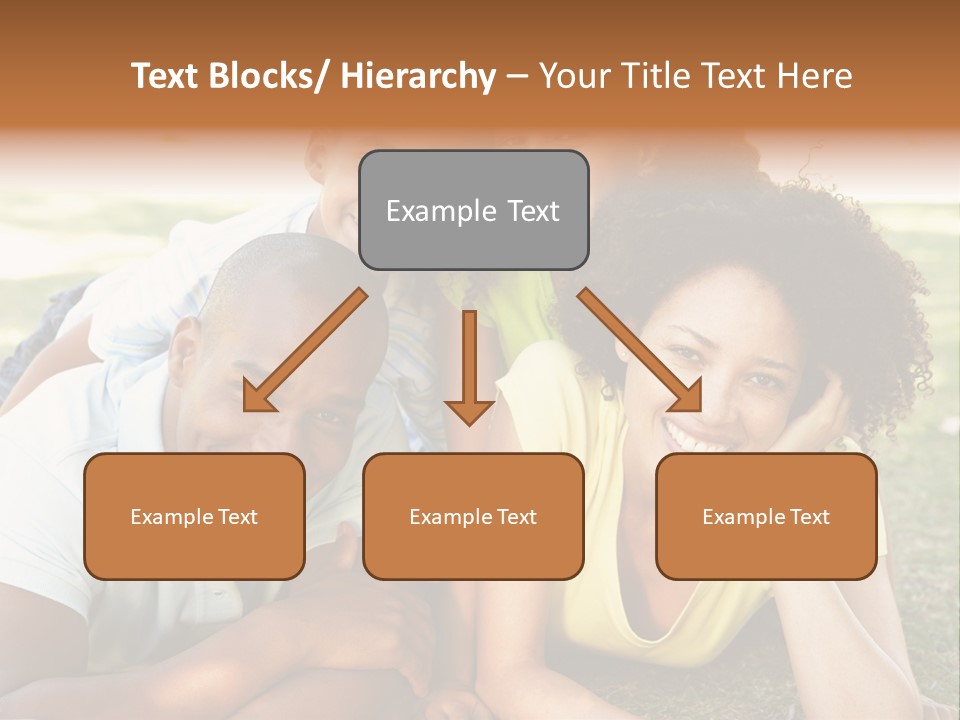 Text Blocks/ Hierarchy – Your Title Text Here

Example Text

Example Text

Example Text

Example Text